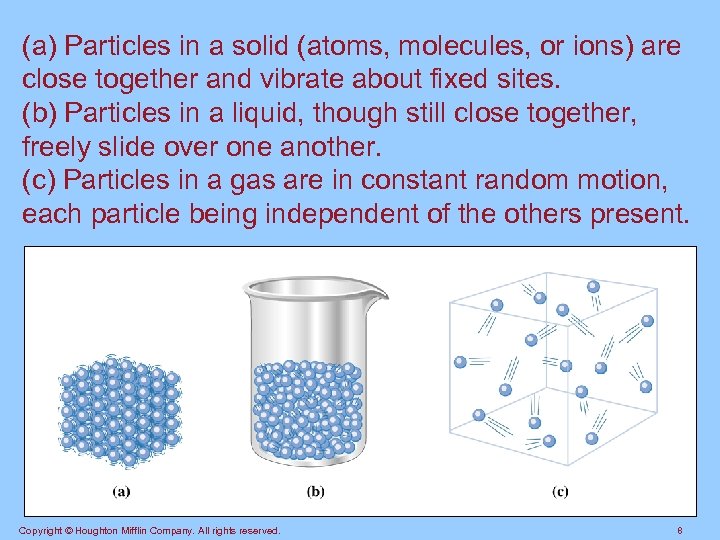 (a) Particles in a solid (atoms, molecules, or ions) are close together and vibrate about fixed sites.
(b) Particles in a liquid, though still close together, freely slide over one another.
(c) Particles in a gas are in constant random motion, each particle being independent of the others present.

(a)

(b)

(c)

Copyright © Houghton Mifflin Company. All rights reserved.

8